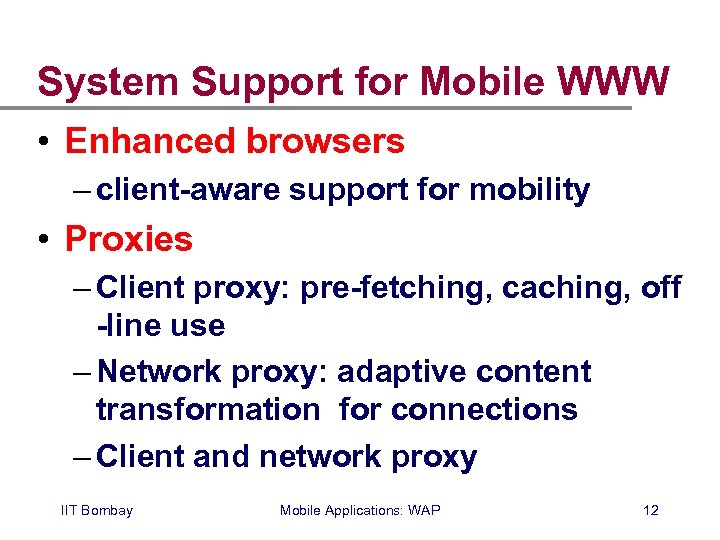 System Support for Mobile WWW

• Enhanced browsers
– client-aware support for mobility
• Proxies
– Client proxy: pre-fetching, caching, off -line use
– Network proxy: adaptive content transformation for connections
– Client and network proxy

IIT Bombay
Mobile Applications: WAP
12